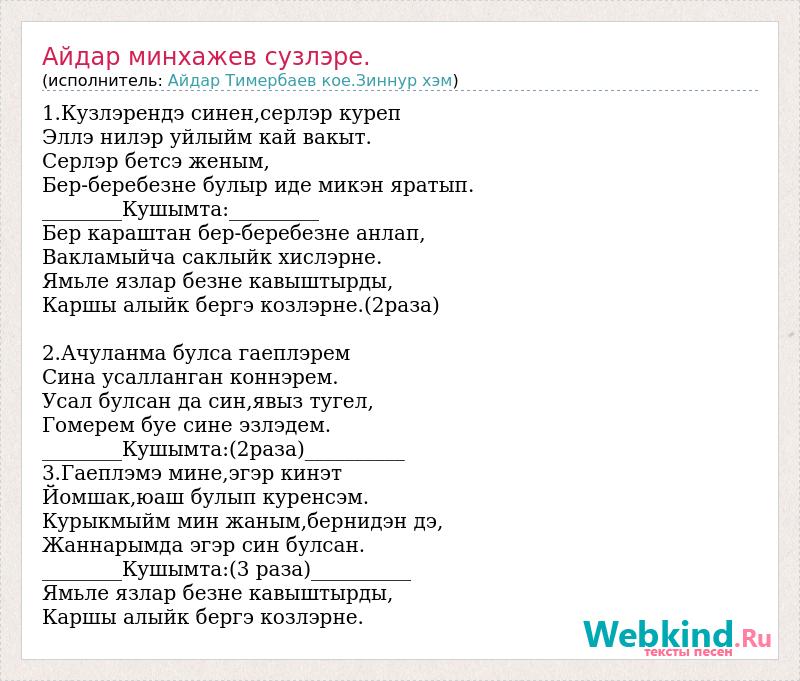 Айдар минхажев сузлэре.
(исполнитель: Айдар Тимербаев кое.Зиннур хэм)

1.Кузлэрендэ синен,серлэр куреп
Эллэ нилэр уйлыйм кай вакыт.
Серлэр бетсэ женым,
Бер-беребезне булыр иде микэн яратып.
________Кушымта:_________
Бер караштан бер-беребезне анлап,
Вакламыйча саклыйк хислэрне.
Ямьле язлар безне кавыштырды,
Каршы алыйк бергэ козлэрне.(2раза)

2.Ачуланма булса гаеплэрем
Сина усалланган коннэрем.
Усал булсан да син,явыз тугел,
Гомерем буе сине эзлэдем.
________Кушымта:(2раза)__________
3.Гаеплэмэ мине,эгэр кинэт
Йомшак,юаш булып куренсэм.
Курыкмыйм мин жаным,бернидэн дэ,
Жаннарымда эгэр син булсан.
________Кушымта:(3 раза)__________
Ямьле язлар безне кавыштырды,
Каршы алыйк бергэ козлэрне.

Webkind.Ru
тексты песен